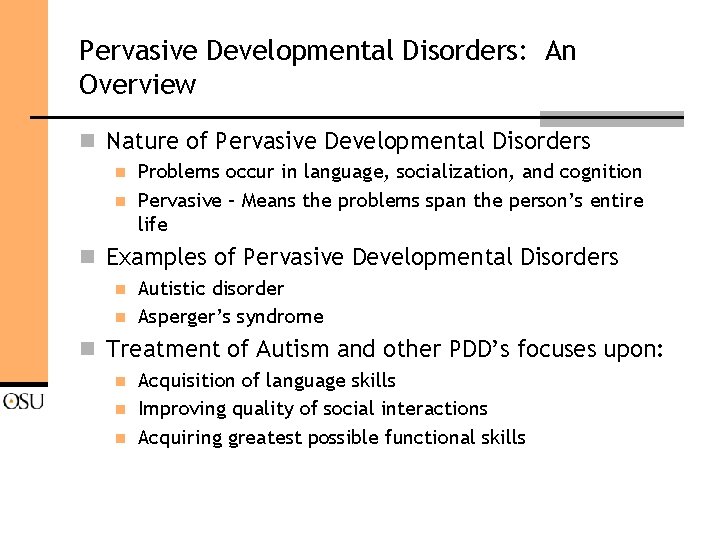 Pervasive Developmental Disorders: An Overview

Nature of Pervasive Developmental Disorders
Problems occur in language, socialization, and cognition
Pervasive – Means the problems span the person's entire life
Examples of Pervasive Developmental Disorders
Autistic disorder
Asperger's syndrome
Treatment of Autism and other PDD's focuses upon:
Acquisition of language skills
Improving quality of social interactions
Acquiring greatest possible functional skills

OSU